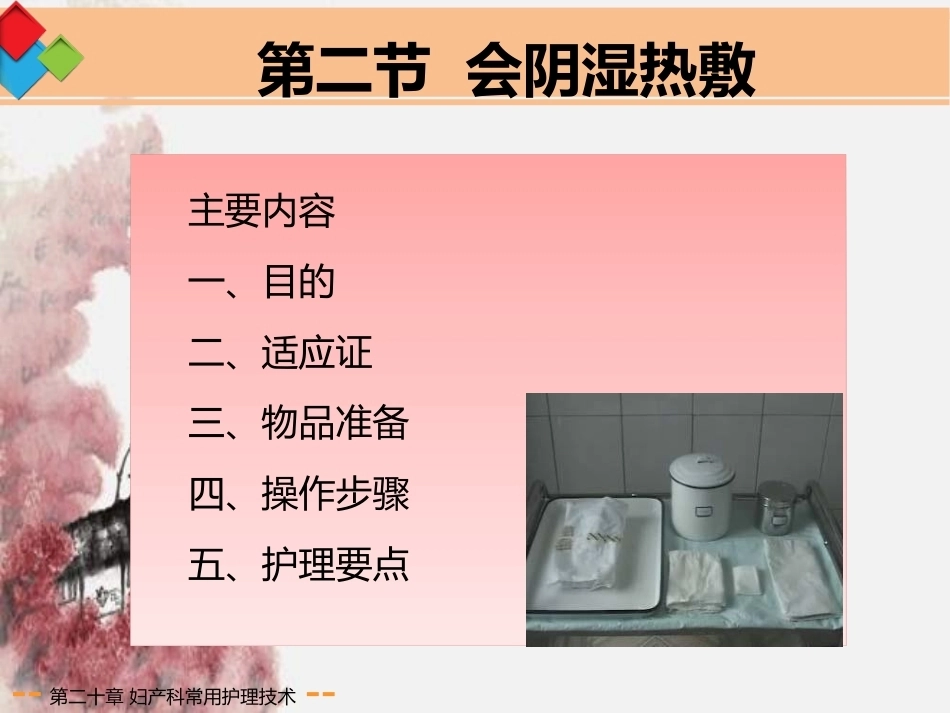 第二节 会阴湿热敷

主要内容

一、目的

二、适应证

三、物品准备

四、操作步骤

五、护理要点

第二十章 妇产科常用护理技术